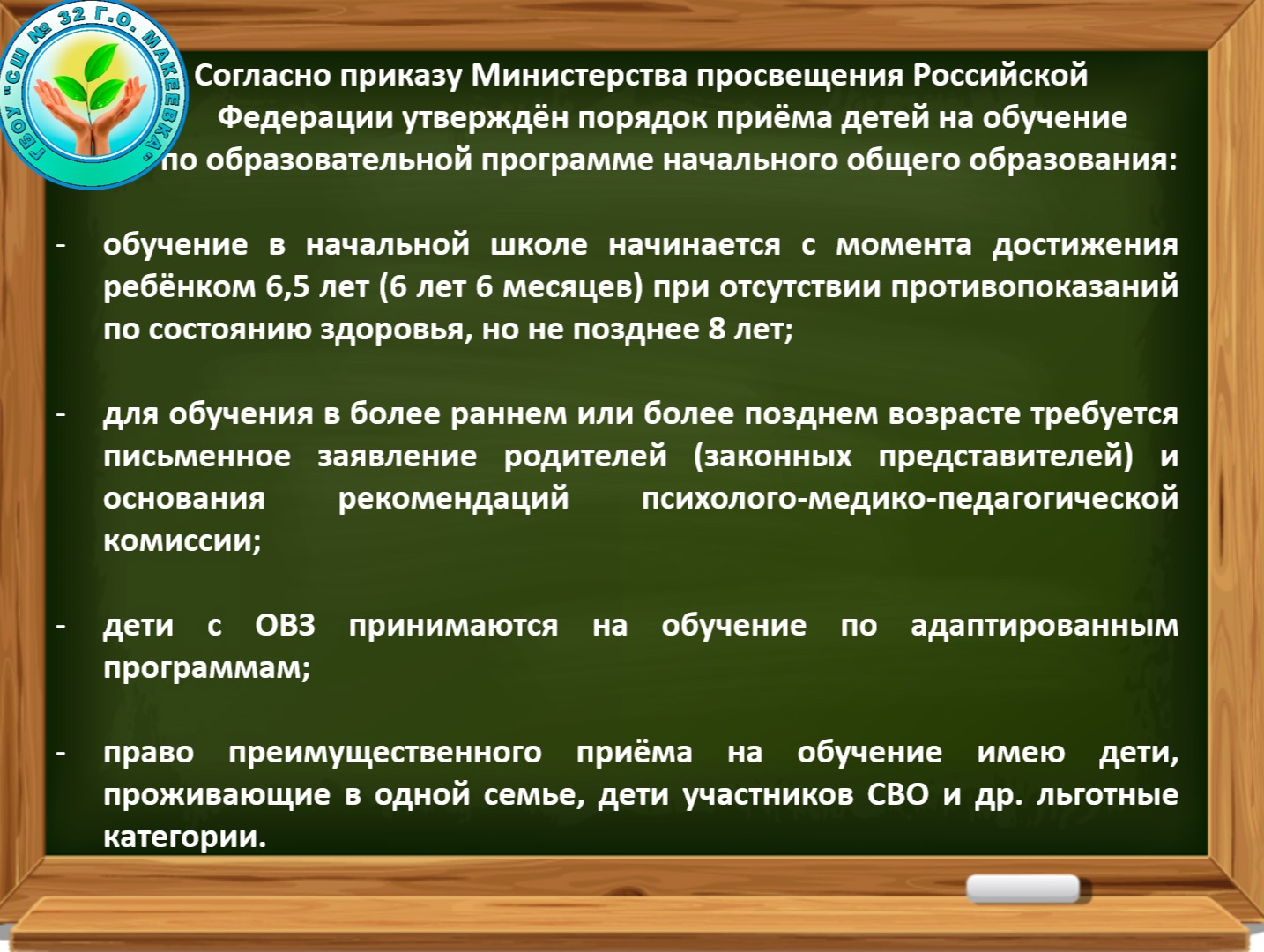 ГБОУ "СШ № 32 Г.О. МАКЕЕВКА"

Согласно приказу Министерства просвещения Российской Федерации утверждён порядок приёма детей на обучение по образовательной программе начального общего образования:

- обучение в начальной школе начинается с момента достижения ребёнком 6,5 лет (6 лет 6 месяцев) при отсутствии противопоказаний по состоянию здоровья, но не позднее 8 лет;

- для обучения в более раннем или более позднем возрасте требуется письменное заявление родителей (законных представителей) и основания рекомендаций психолого-медико-педагогической комиссии;

- дети с ОВЗ принимаются на обучение по адаптированным программам;

- право преимущественного приёма на обучение имею дети, проживающие в одной семье, дети участников СВО и др. льготные категории.